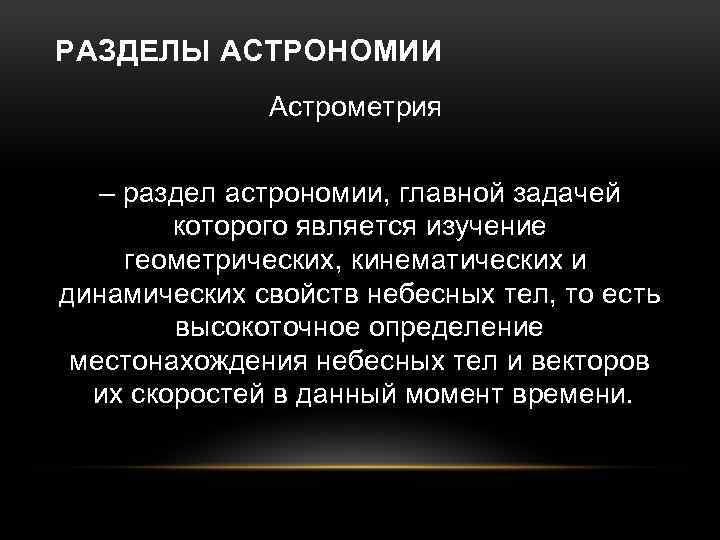 РАЗДЕЛЫ АСТРОНОМИИ

Астрометрия

– раздел астрономии, главной задачей которого является изучение геометрических, кинематических и динамических свойств небесных тел, то есть высокоточное определение местонахождения небесных тел и векторов их скоростей в данный момент времени.